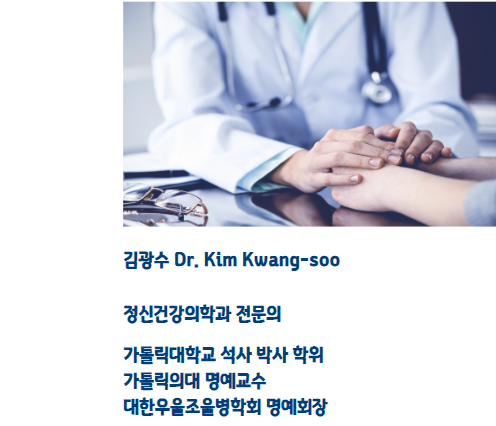 김광수 Dr. Kim Kwang-soo

정신건강의학과 전문의

가톨릭대학교 석사 박사 학위
가톨릭의대 명예교수
대한우울조울병학회 명예회장